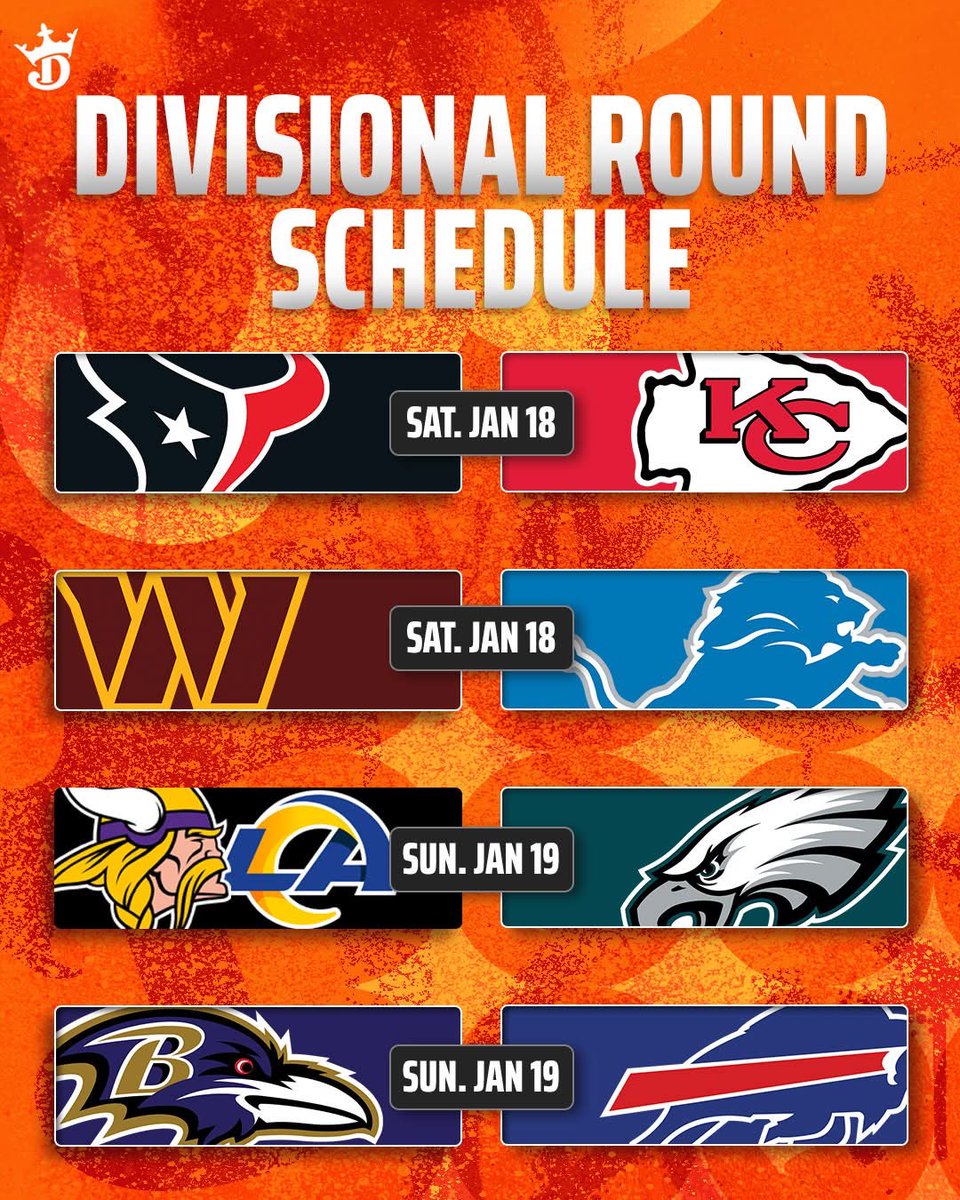 D

DIVISIONAL ROUND SCHEDULE

SAT. JAN 18

KC

SAT. JAN 18

LA

SUN. JAN 19

B

SUN. JAN 19